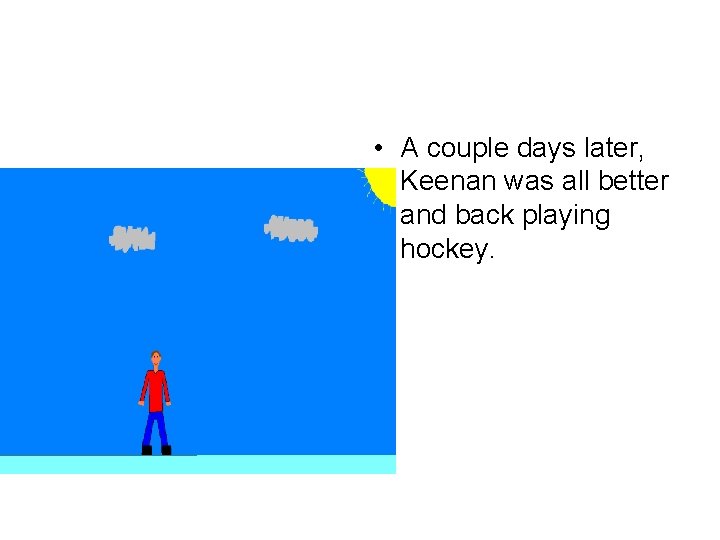 • A couple days later, Keenan was all better and back playing hockey.